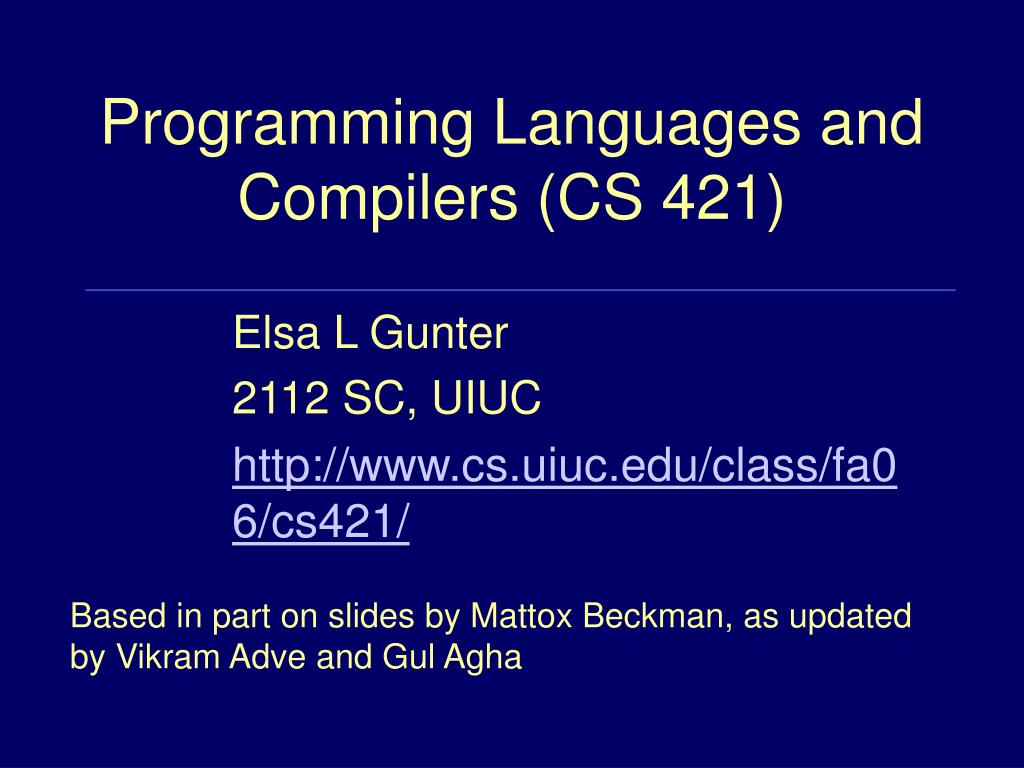 Programming Languages and Compilers (CS 421)

Elsa L Gunter

2112 SC, UIUC

http://www.cs.uiuc.edu/class/fa06/cs421/

Based in part on slides by Mattox Beckman, as updated by Vikram Adve and Gul Agha